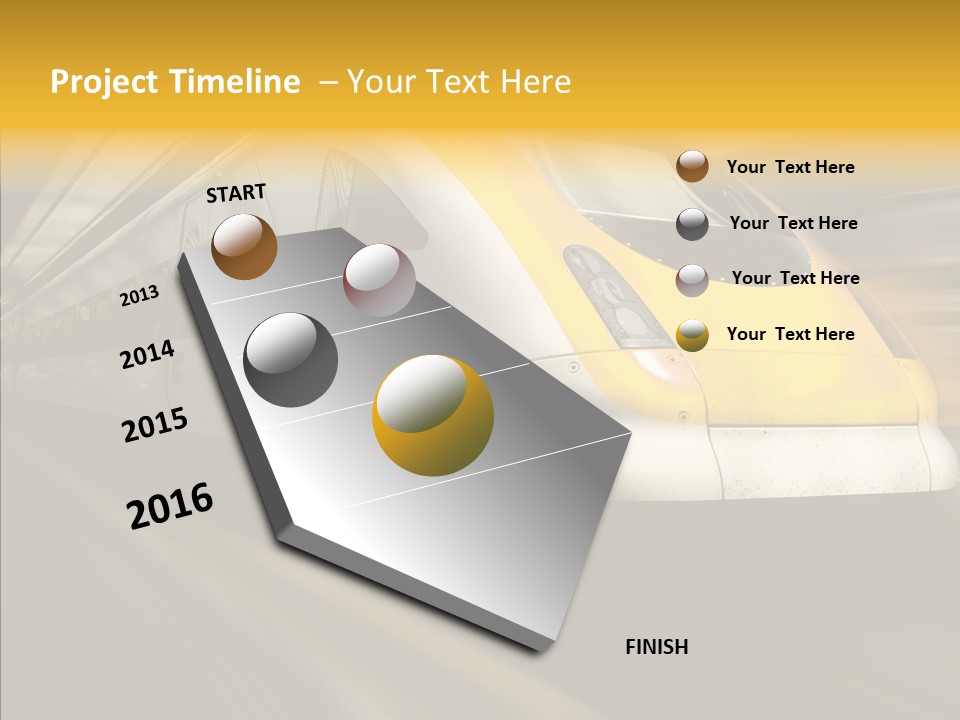 Project Timeline – Your Text Here

START

2013

2014

2015

2016

FINISH

Your Text Here

Your Text Here

Your Text Here

Your Text Here